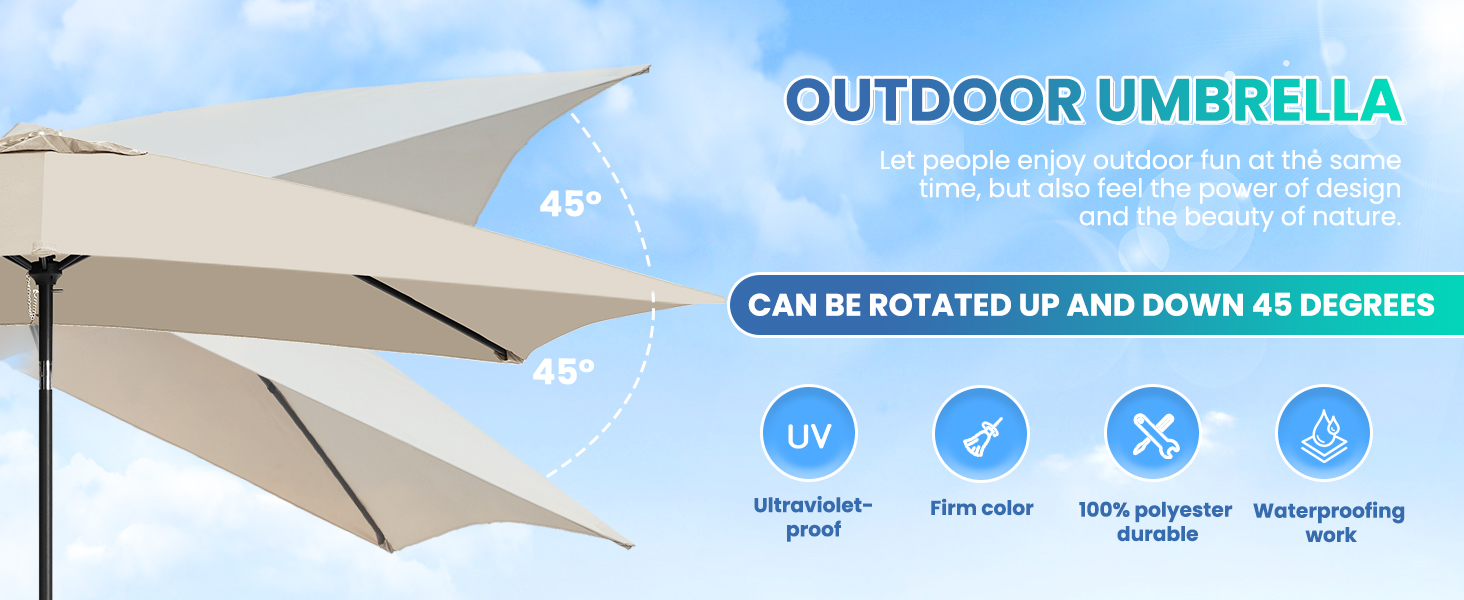 OUTDOOR UMBRELLA

Let people enjoy outdoor fun at the same time, but also feel the power of design and the beauty of nature.

45°

45°

CAN BE ROTATED UP AND DOWN 45 DEGREES

UV

Ultraviolet-proof

Firm color

100% polyester durable

Waterproofing work